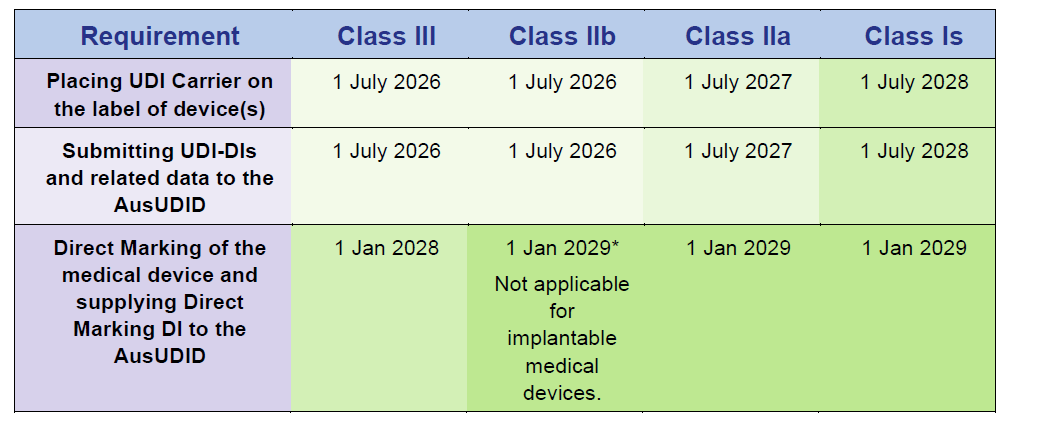 | Requirement | Class III | Class IIb | Class IIa | Class Is |
|---|---|---|---|---|
| Placing UDI Carrier on the label of device(s) | 1 July 2026 | 1 July 2026 | 1 July 2027 | 1 July 2028 |
| Submitting UDI-DIs and related data to the AusUDID | 1 July 2026 | 1 July 2026 | 1 July 2027 | 1 July 2028 |
| Direct Marking of the medical device and supplying Direct Marking DI to the AusUDID | 1 Jan 2028 | 1 Jan 2029* Not applicable for implantable medical devices. | 1 Jan 2029 | 1 Jan 2029 |